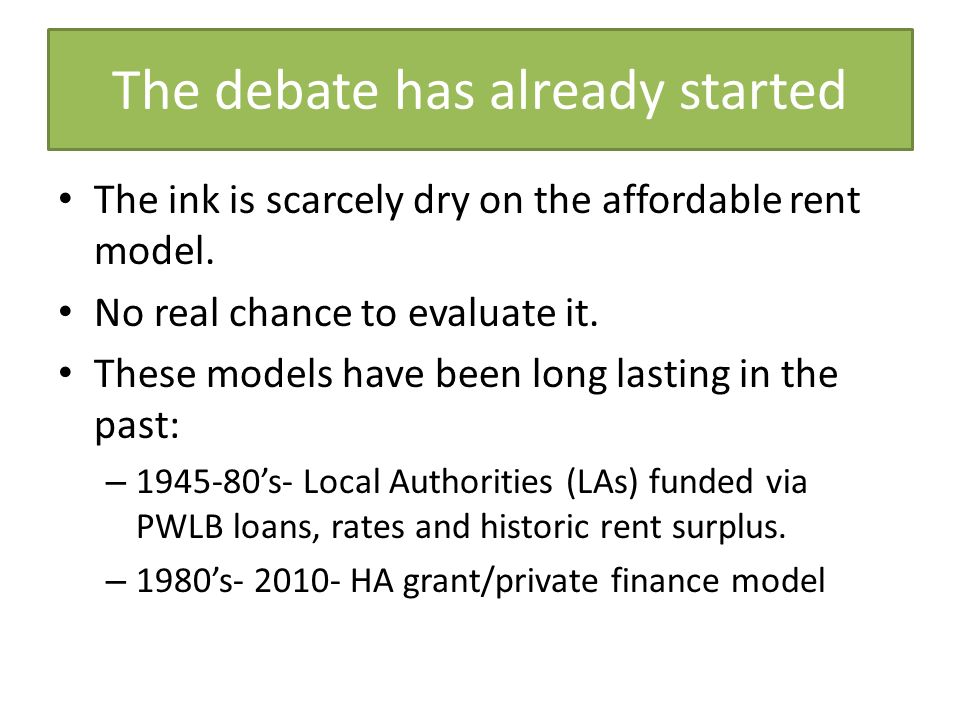 The debate has already started

• The ink is scarcely dry on the affordable rent model.
• No real chance to evaluate it.
• These models have been long lasting in the past:
– 1945-80’s- Local Authorities (LAs) funded via PWLB loans, rates and historic rent surplus.
– 1980’s- 2010- HA grant/private finance model